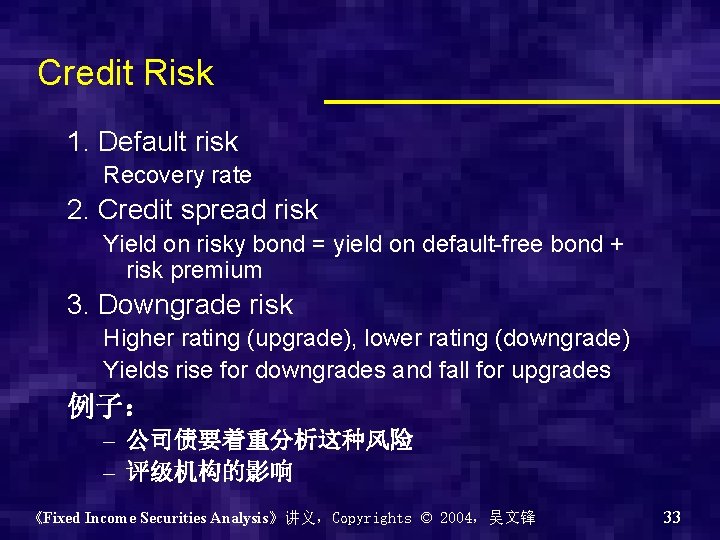 Credit Risk

1. Default risk

Recovery rate

2. Credit spread risk

Yield on risky bond = yield on default-free bond + risk premium

3. Downgrade risk

Higher rating (upgrade), lower rating (downgrade)

Yields rise for downgrades and fall for upgrades

例子：

– 公司债要着重分析这种风险

– 评级机构的影响

《Fixed Income Securities Analysis》讲义，Copyrights © 2004，吴文锋 33